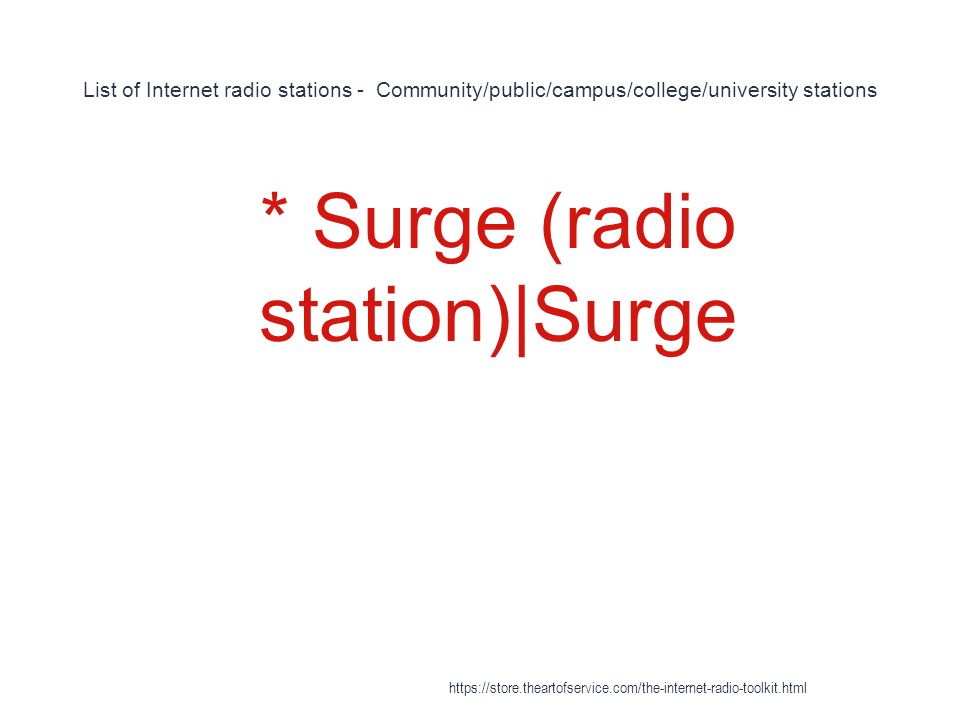 List of Internet radio stations - Community/public/campus/college/university stations

* Surge (radio station)|Surge

https://store.theartofservice.com/the-internet-radio-toolkit.html